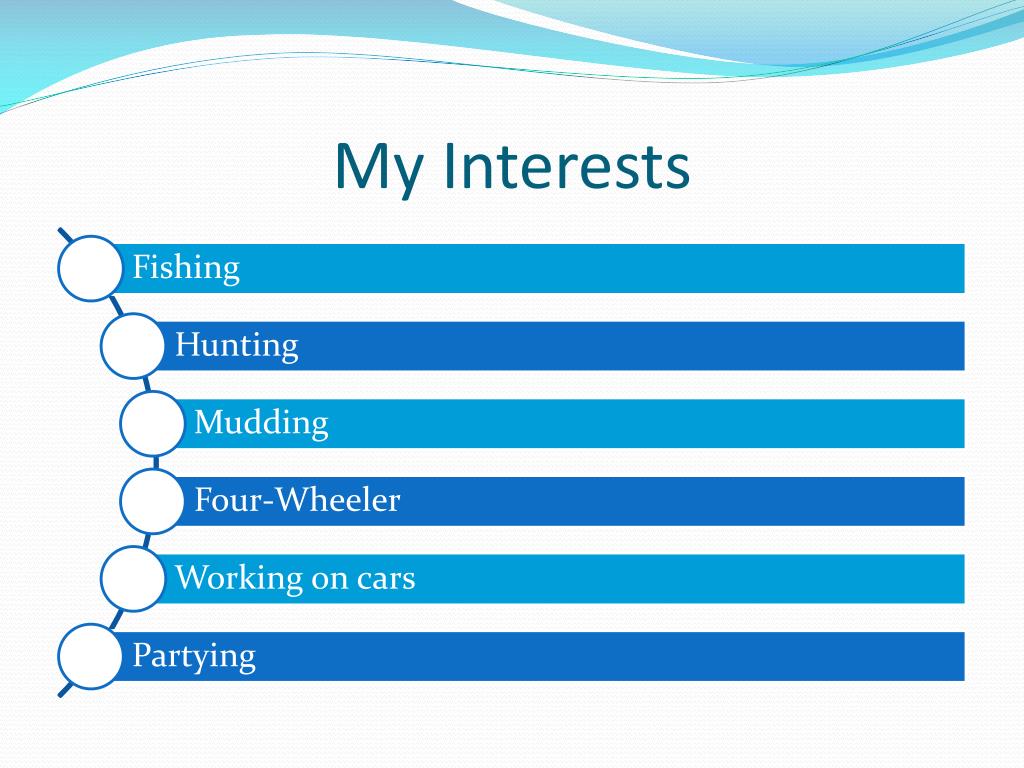 My Interests

Fishing

Hunting

Mudding

Four-Wheeler

Working on cars

Partying